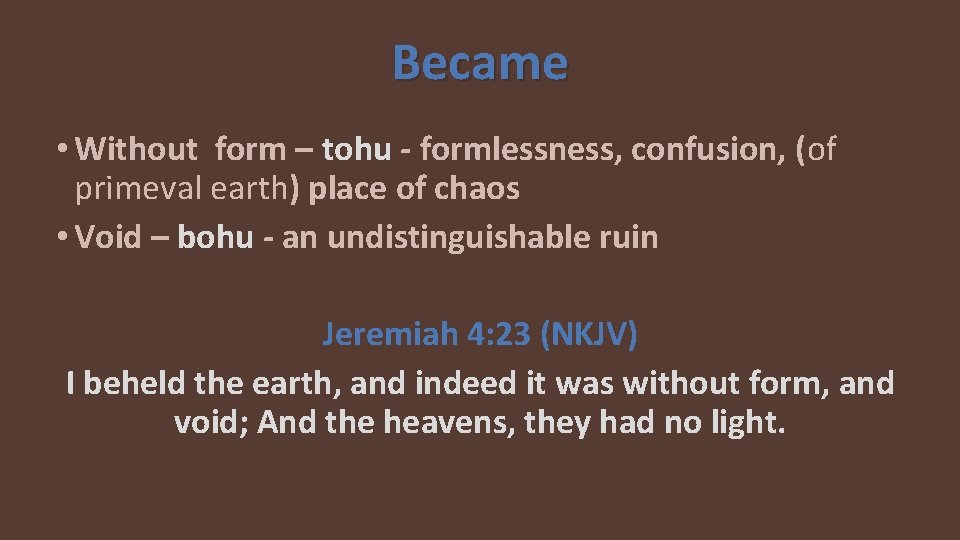 Became

• Without form – tohu - formlessness, confusion, (of primeval earth) place of chaos
• Void – bohu - an undistinguishable ruin

Jeremiah 4:23 (NKJV)

I beheld the earth, and indeed it was without form, and void; And the heavens, they had no light.